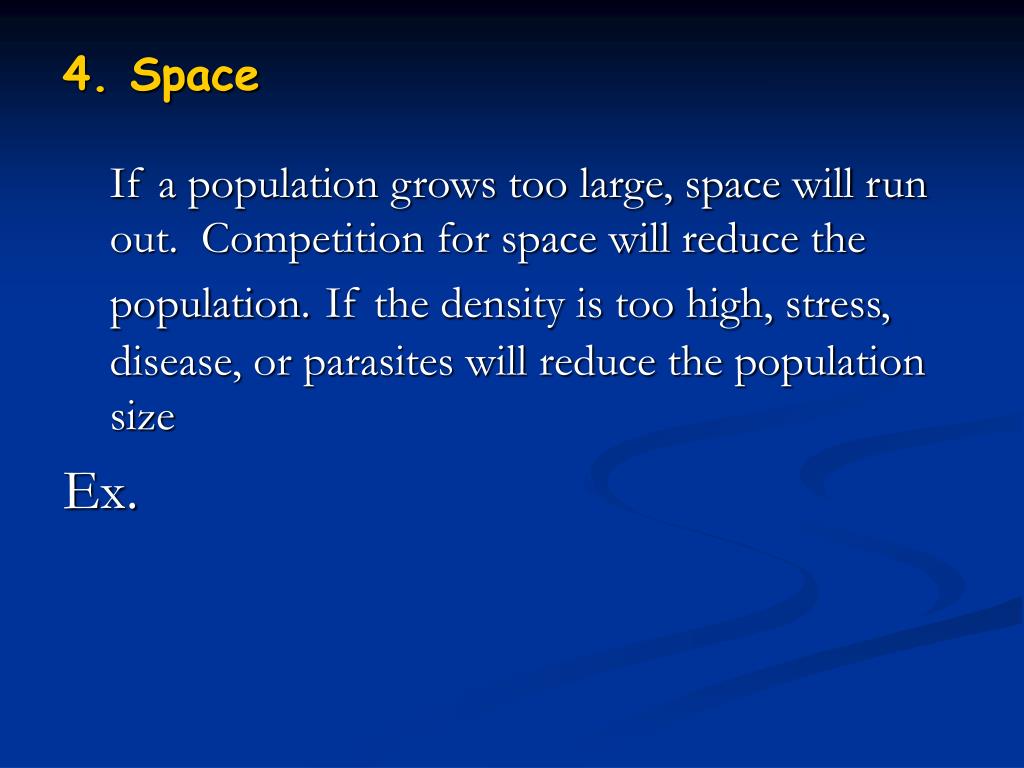 4. Space

If a population grows too large, space will run out. Competition for space will reduce the population. If the density is too high, stress, disease, or parasites will reduce the population size

Ex.